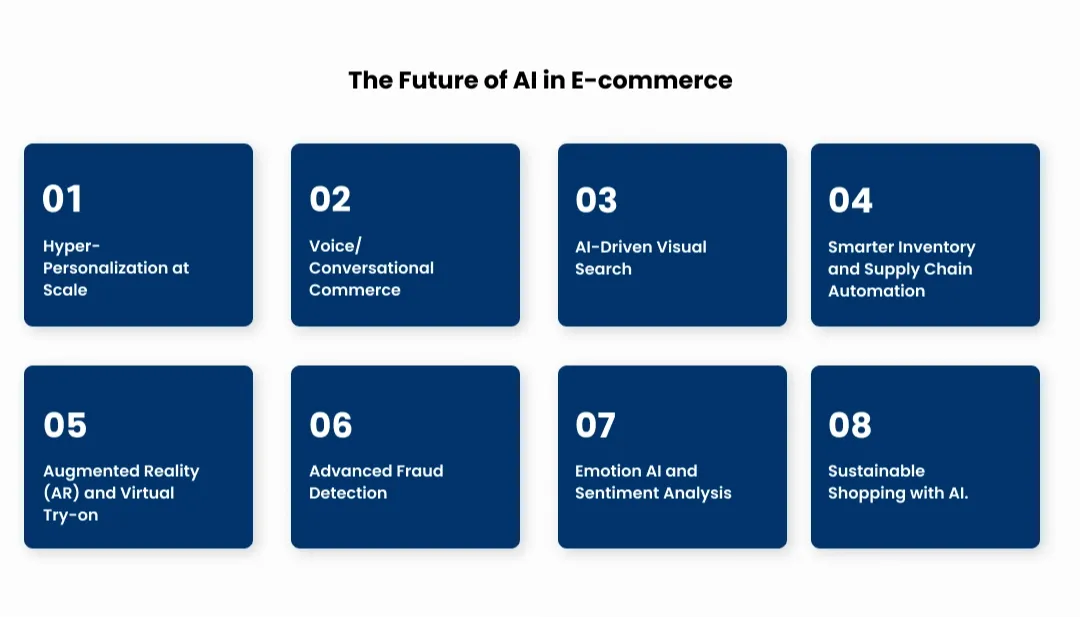 The Future of AI in E-commerce

01
Hyper-Personalization at Scale

02
Voice/ Conversational Commerce

03
AI-Driven Visual Search

04
Smarter Inventory and Supply Chain Automation

05
Augmented Reality (AR) and Virtual Try-on

06
Advanced Fraud Detection

07
Emotion AI and Sentiment Analysis

08
Sustainable Shopping with AI.